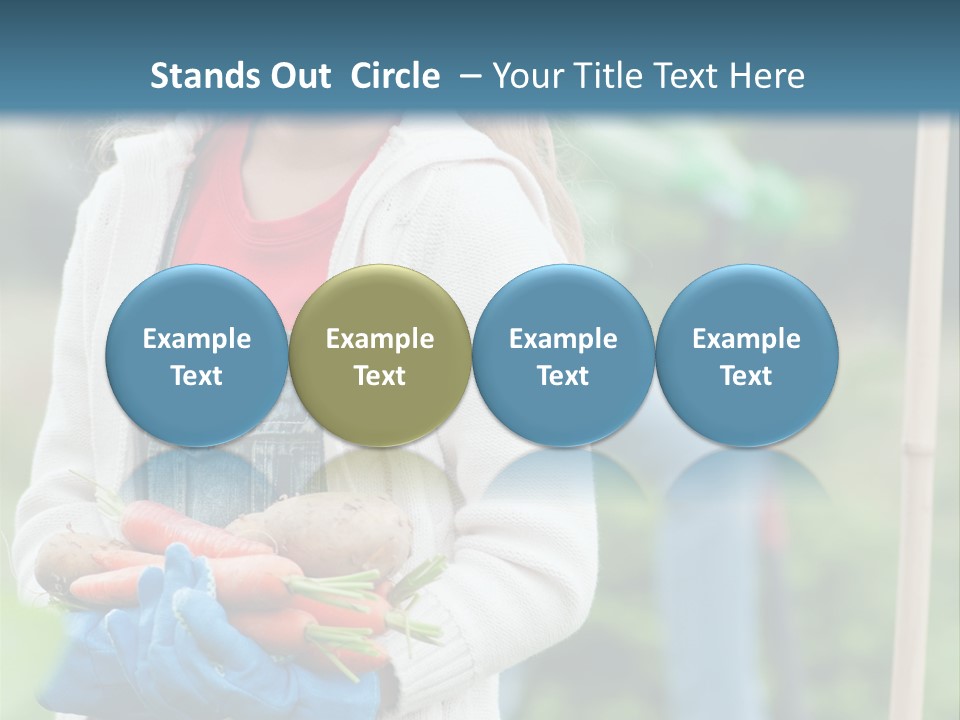 Stands Out Circle – Your Title Text Here

Example Text

Example Text

Example Text

Example Text